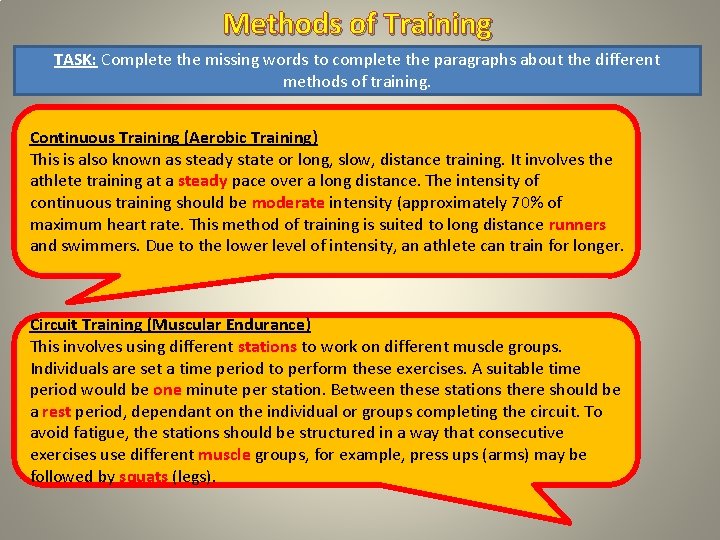 Methods of Training

TASK: Complete the missing words to complete the paragraphs about the different methods of training.

Continuous Training (Aerobic Training)
This is also known as steady state or long, slow, distance training. It involves the athlete training at a steady pace over a long distance. The intensity of continuous training should be moderate intensity (approximately 70% of maximum heart rate. This method of training is suited to long distance runners and swimmers. Due to the lower level of intensity, an athlete can train for longer.

Circuit Training (Muscular Endurance)
This involves using different stations to work on different muscle groups. Individuals are set a time period to perform these exercises. A suitable time period would be one minute per station. Between these stations there should be a rest period, dependant on the individual or groups completing the circuit. To avoid fatigue, the stations should be structured in a way that consecutive exercises use different muscle groups, for example, press ups (arms) may be followed by squats (legs).